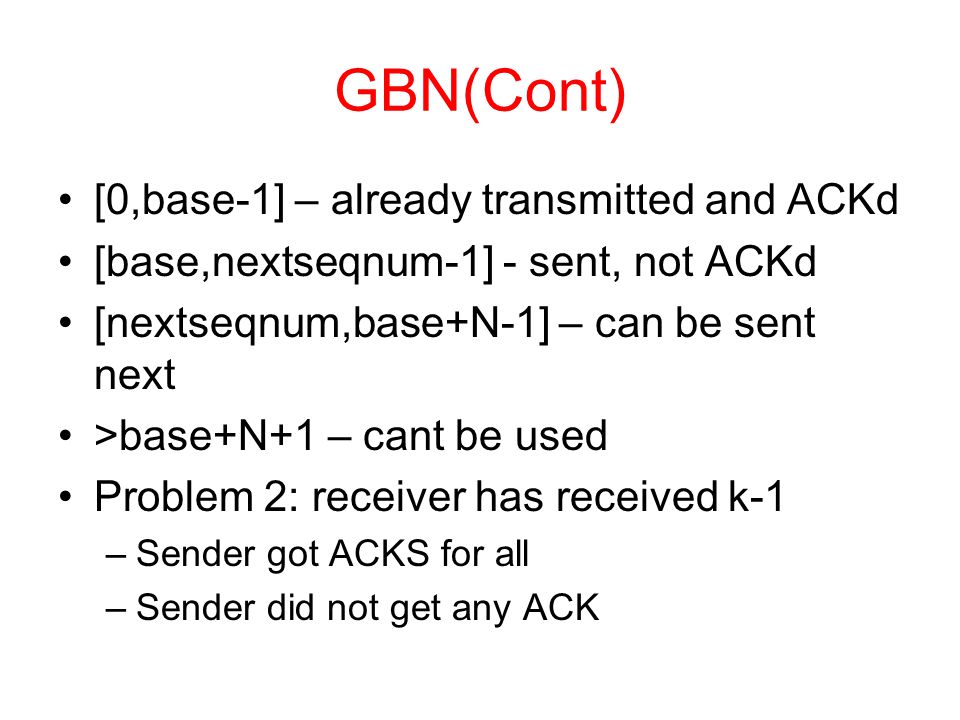 GBN(Cont)

• [0,base-1] – already transmitted and ACKd
• [base,nextseqnum-1] - sent, not ACKd
• [nextseqnum,base+N-1] – can be sent next
• >base+N+1 – cant be used
• Problem 2: receiver has received k-1
– Sender got ACKS for all
– Sender did not get any ACK